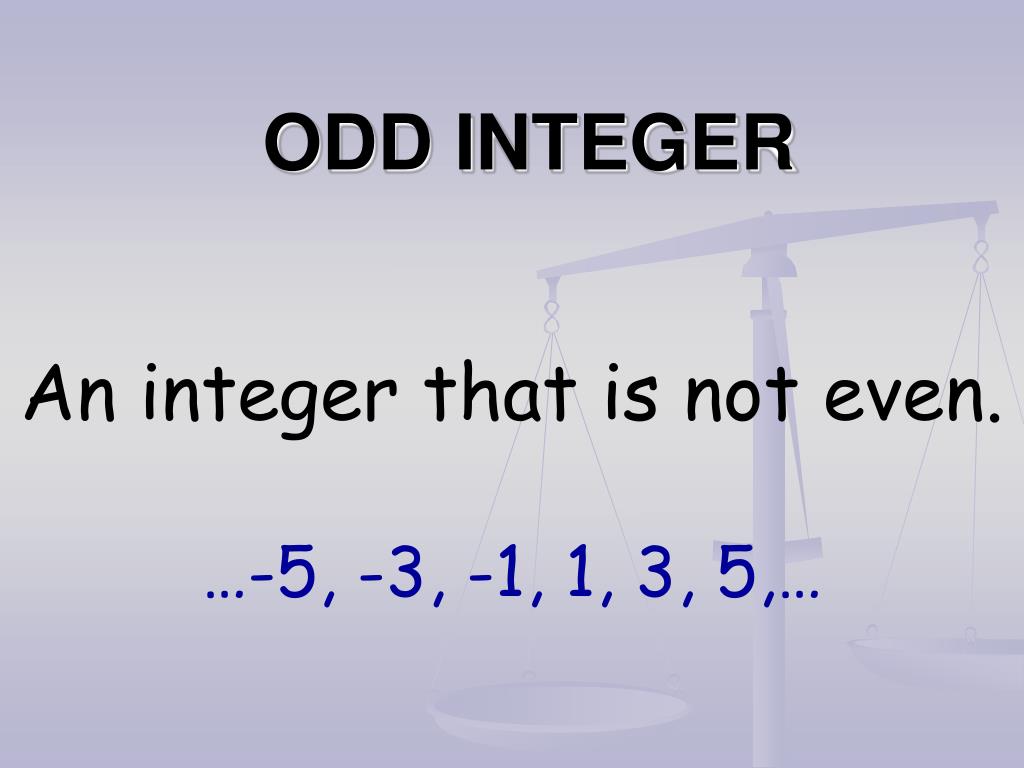 ODD INTEGER

An integer that is not even.

…-5, -3, -1, 1, 3, 5,…